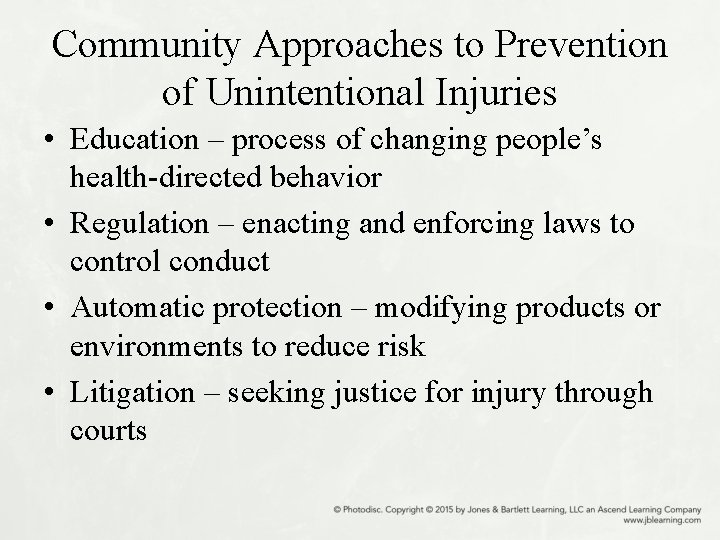 Community Approaches to Prevention of Unintentional Injuries

• Education – process of changing people's health-directed behavior

• Regulation – enacting and enforcing laws to control conduct

• Automatic protection – modifying products or environments to reduce risk

• Litigation – seeking justice for injury through courts

© Photodisc. Copyright © 2015 by Jones & Bartlett Learning, LLC an Ascend Learning Company
www.jblearning.com